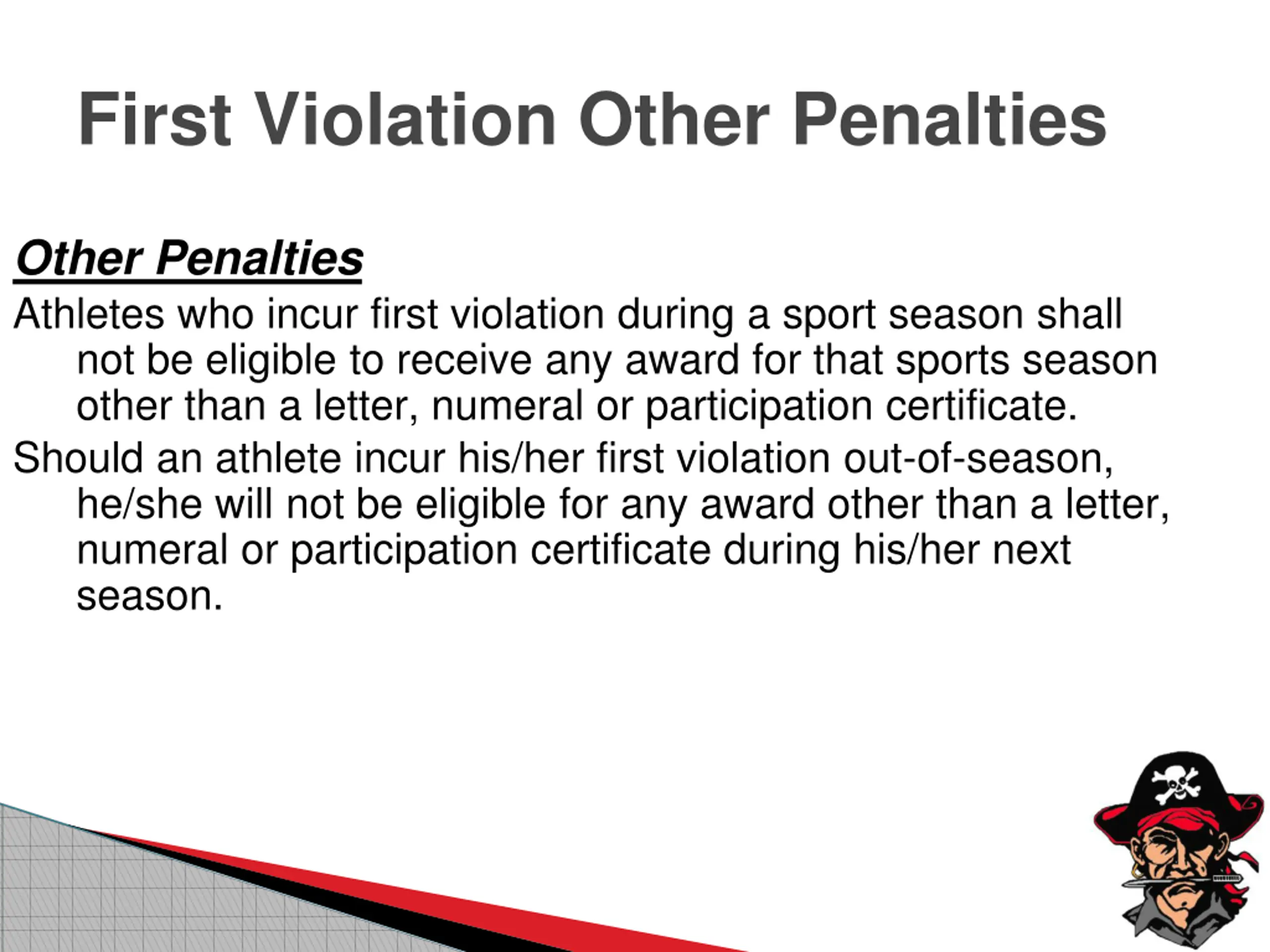 First Violation Other Penalties

Other Penalties

Athletes who incur first violation during a sport season shall not be eligible to receive any award for that sports season other than a letter, numeral or participation certificate.

Should an athlete incur his/her first violation out-of-season, he/she will not be eligible for any award other than a letter, numeral or participation certificate during his/her next season.